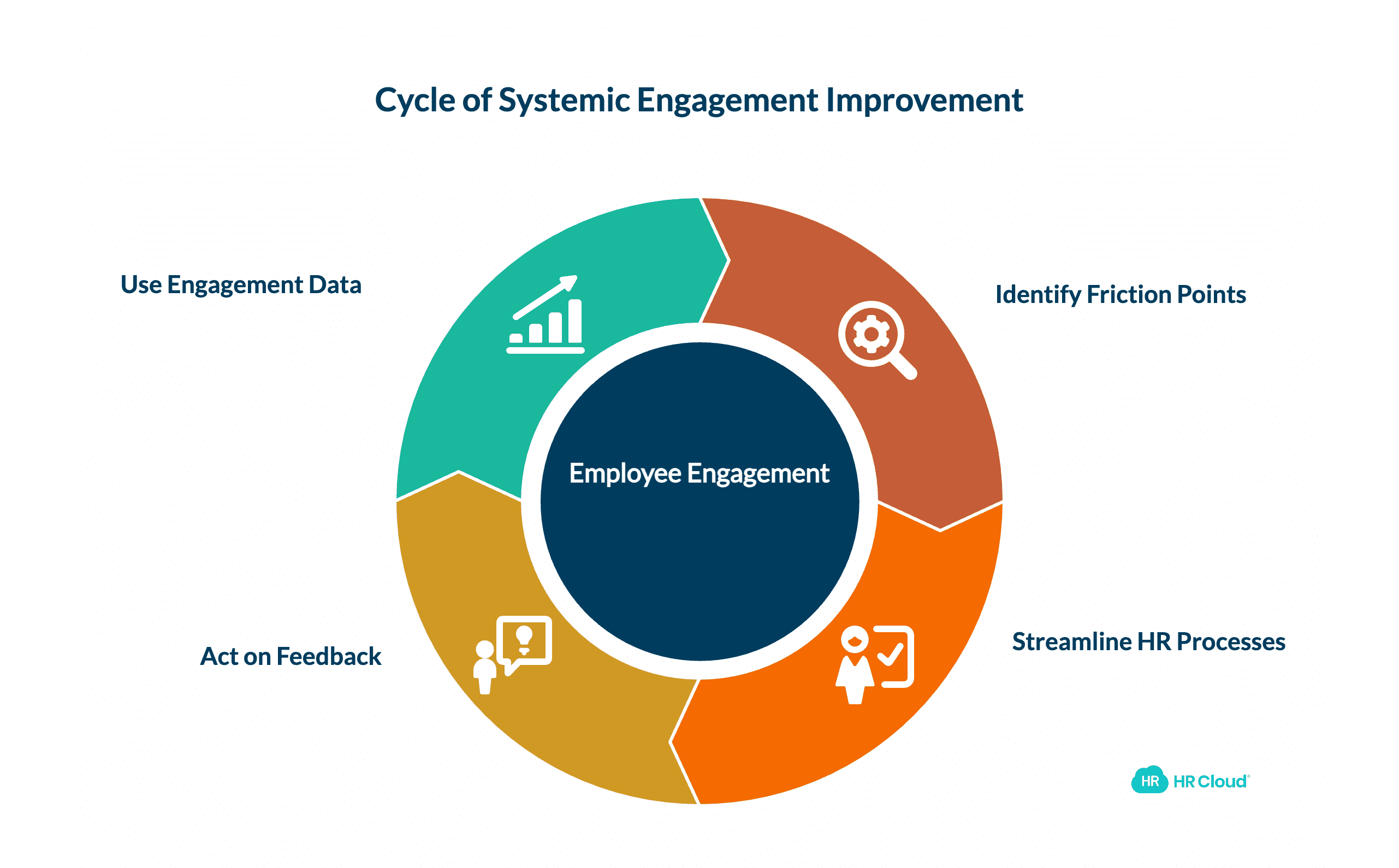 Cycle of Systemic Engagement Improvement

Use Engagement Data

Identify Friction Points

Employee Engagement

Act on Feedback

Streamline HR Processes

HR HR Cloud